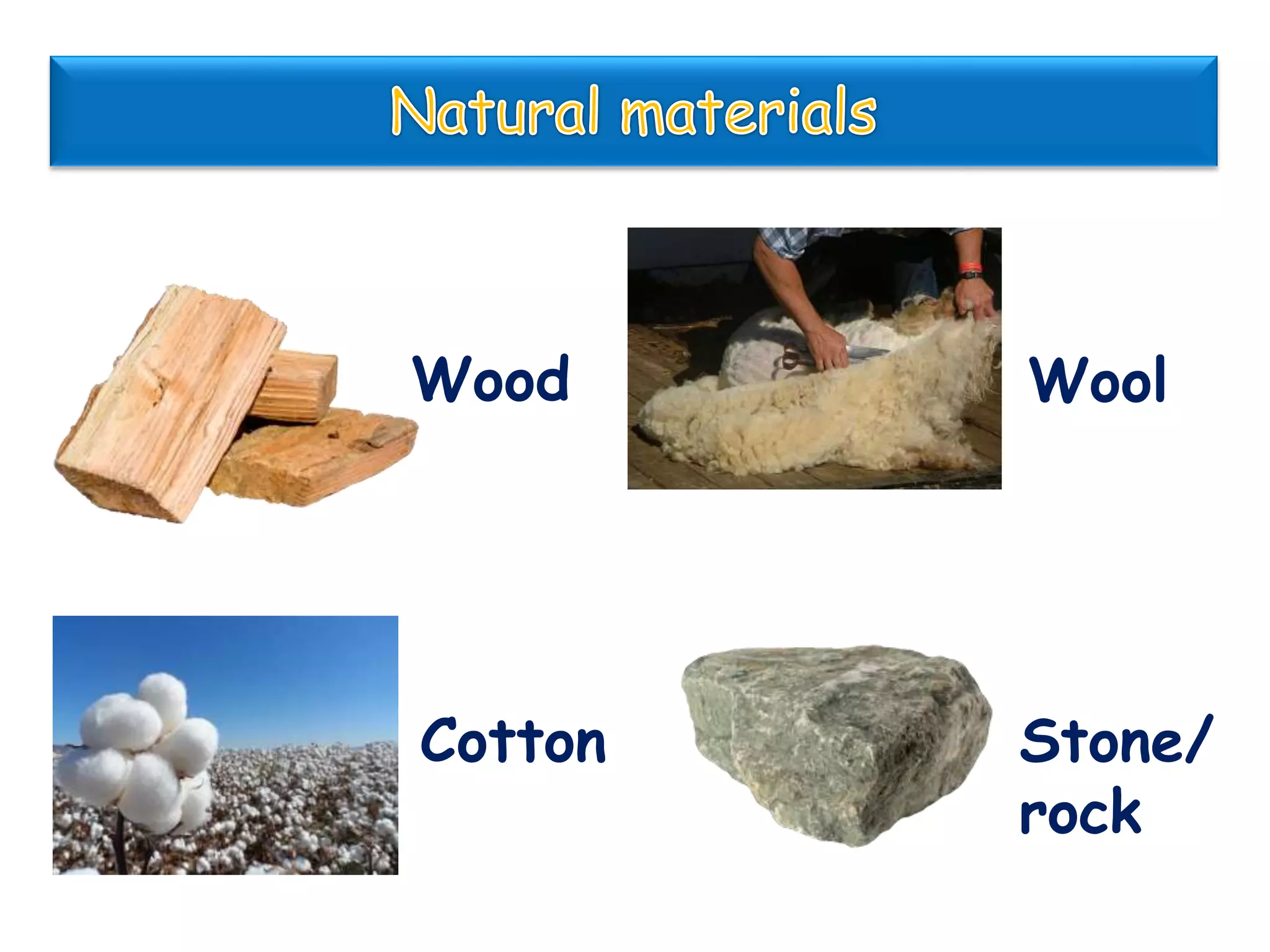 Natural materials

Wood

Wool

Cotton

Stone/
rock